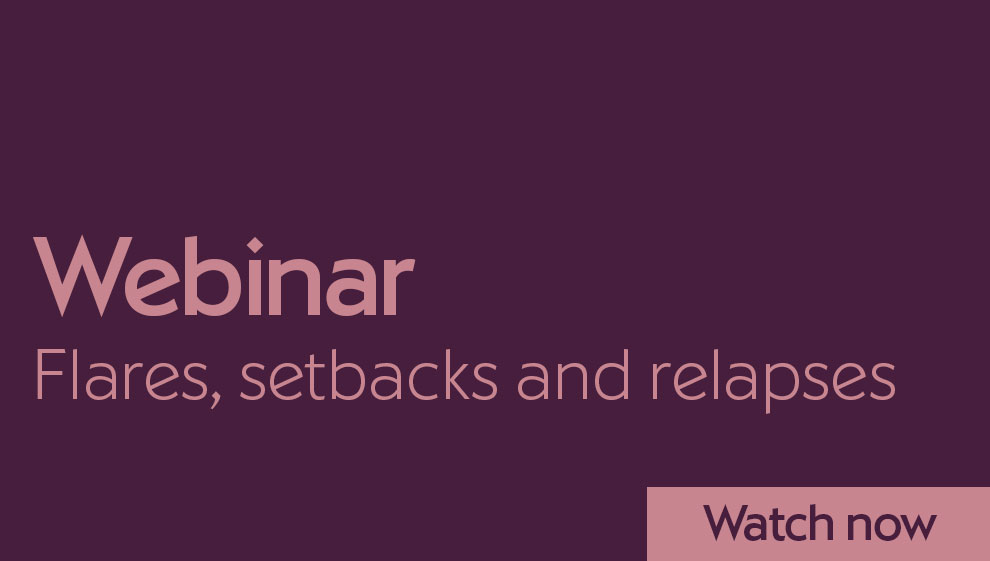 Webinar

Flares, setbacks and relapses

Watch now